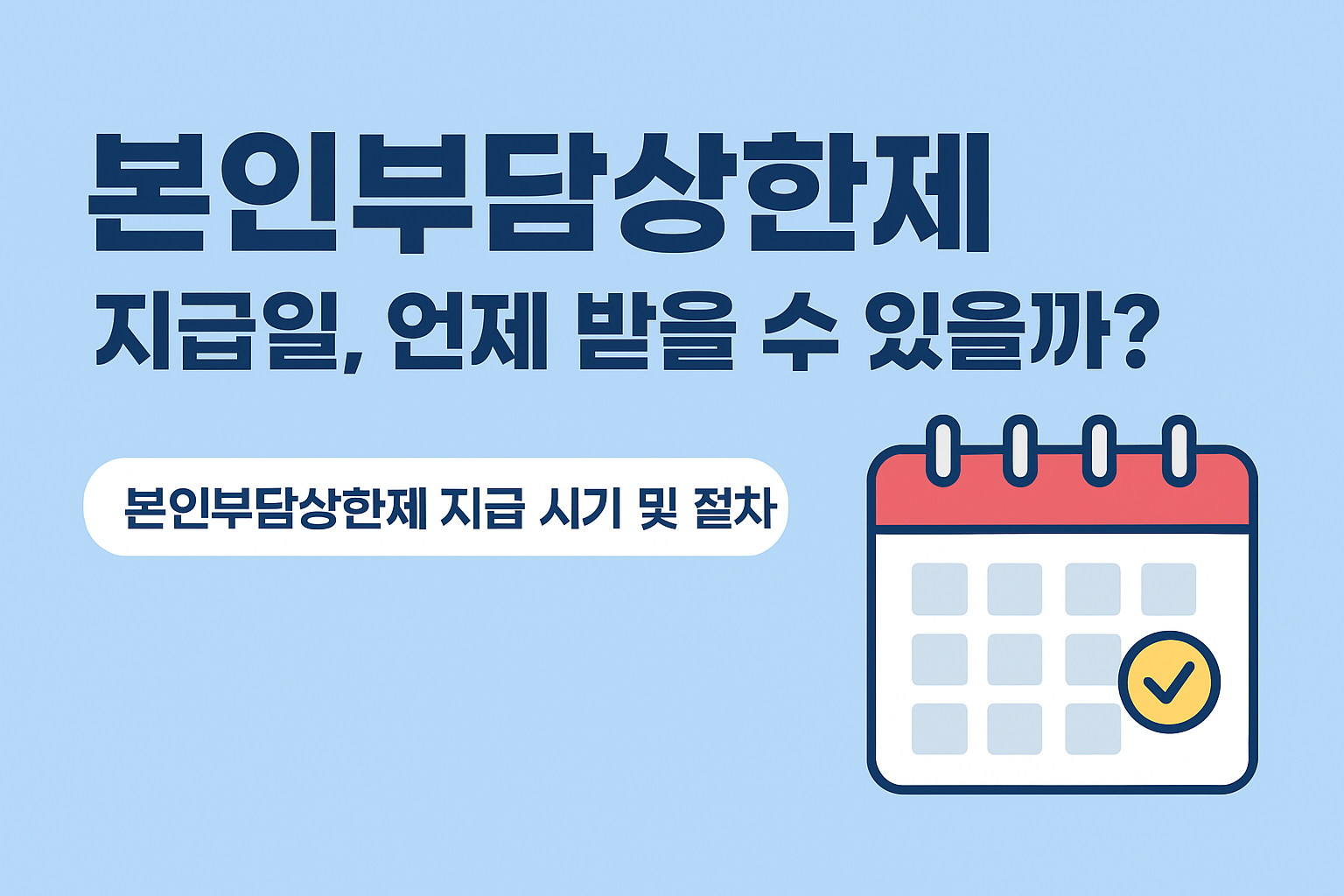 본인부담상한제
지급일, 언제 받을 수 있을까?

본인부담상한제 지급 시기 및 절차